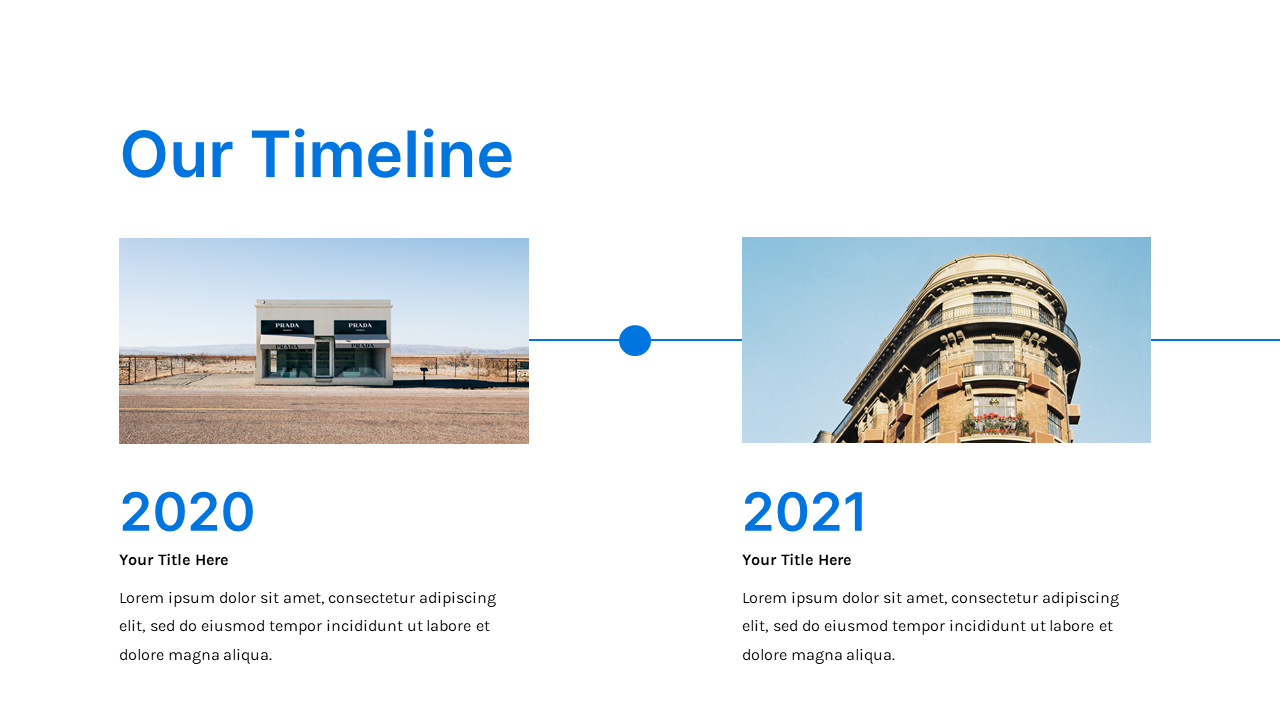 Our Timeline

PRADA PRADA

2020

Your Title Here

Lorem ipsum dolor sit amet, consectetur adipiscing elit, sed do eiusmod tempor incididunt ut labore et dolore magna aliqua.

2021

Your Title Here

Lorem ipsum dolor sit amet, consectetur adipiscing elit, sed do eiusmod tempor incididunt ut labore et dolore magna aliqua.